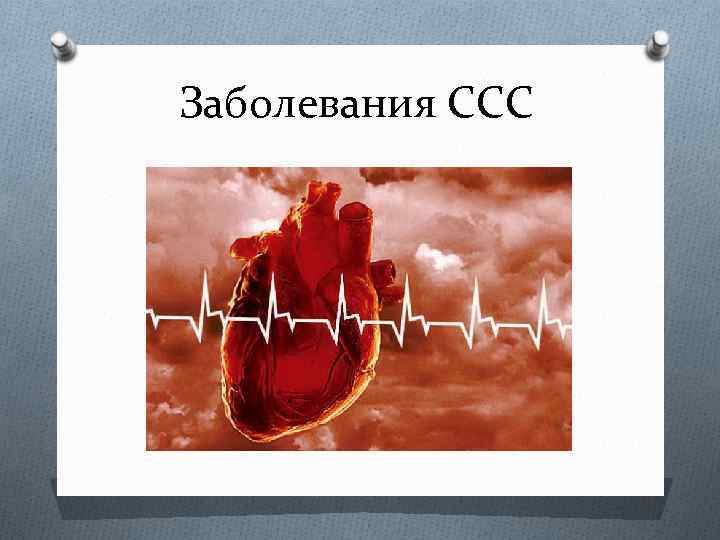 Заболевания ССС